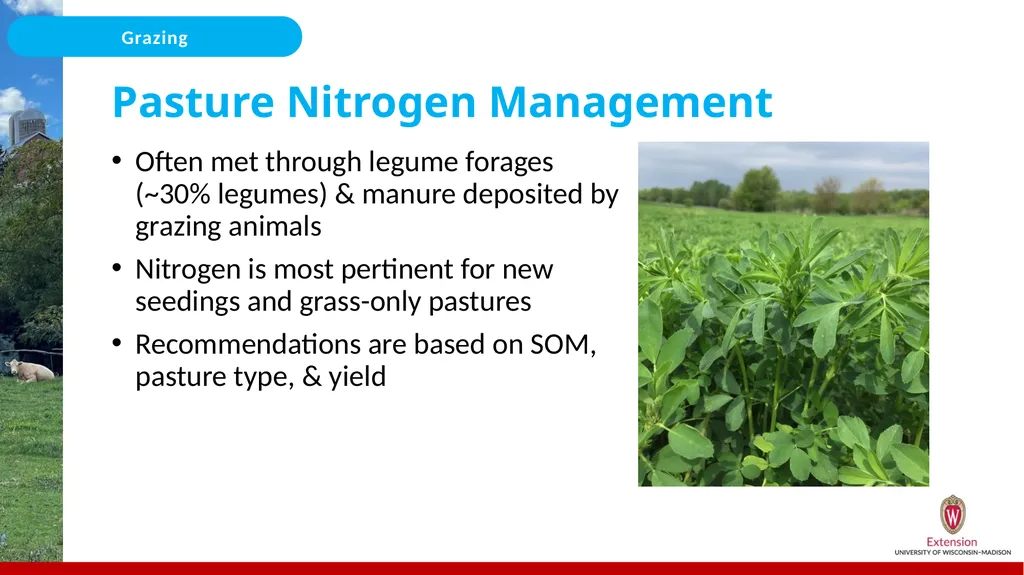 Grazing

Pasture Nitrogen Management

• Often met through legume forages (~30% legumes) & manure deposited by grazing animals

• Nitrogen is most pertinent for new seedings and grass-only pastures

• Recommendations are based on SOM, pasture type, & yield

W

Extension
UNIVERSITY OF WISCONSIN–MADISON